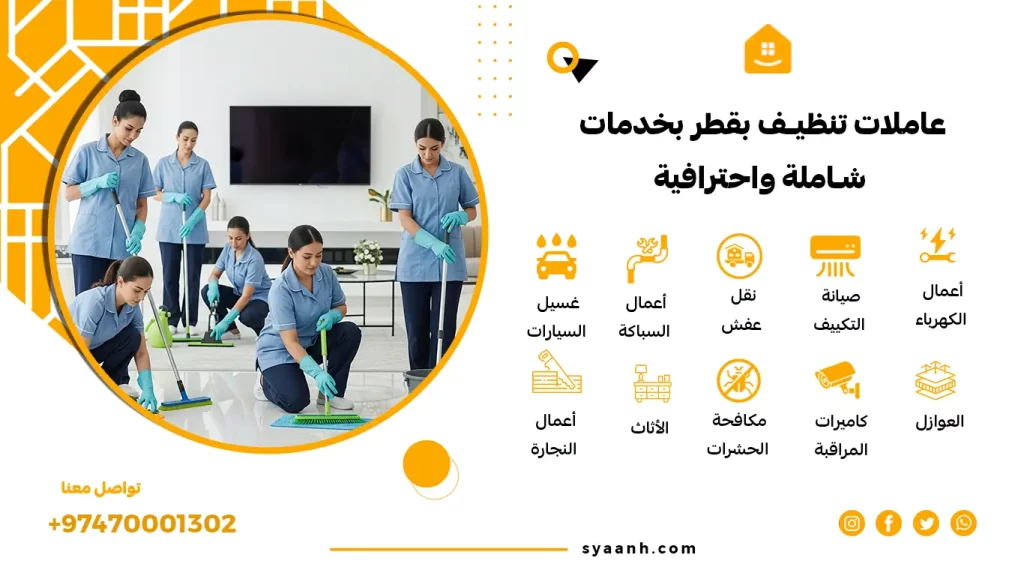 عاملات تنظيف بقطر بخدمات شاملة واحترافية

أعمال الكهرباء

صيانة التكييف

نقل عفش

أعمال السباكة

غسيل السيارات

العوازل

كاميرات المراقبة

مكافحة الحشرات

الأثاث

أعمال النجارة

تواصل معنا

+97470001302

syaanh.com